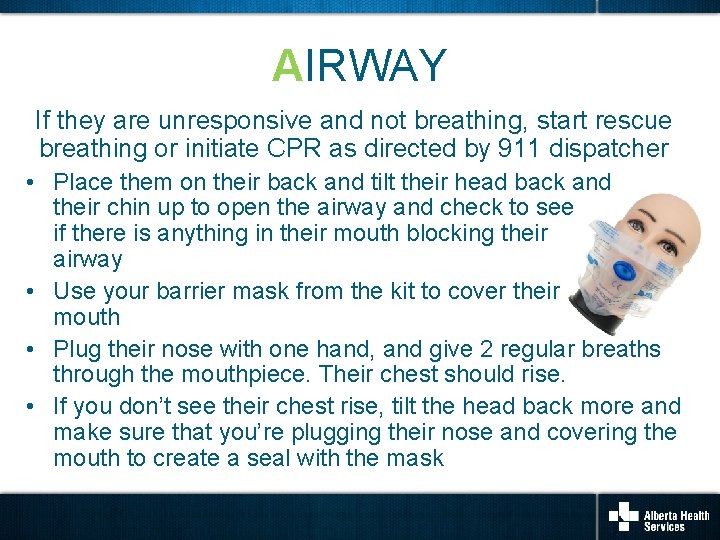 AIRWAY

If they are unresponsive and not breathing, start rescue breathing or initiate CPR as directed by 911 dispatcher

• Place them on their back and tilt their head back and their chin up to open the airway and check to see if there is anything in their mouth blocking their airway
• Use your barrier mask from the kit to cover their mouth
• Plug their nose with one hand, and give 2 regular breaths through the mouthpiece. Their chest should rise.
• If you don't see their chest rise, tilt the head back more and make sure that you're plugging their nose and covering the mouth to create a seal with the mask

Alberta Health Services